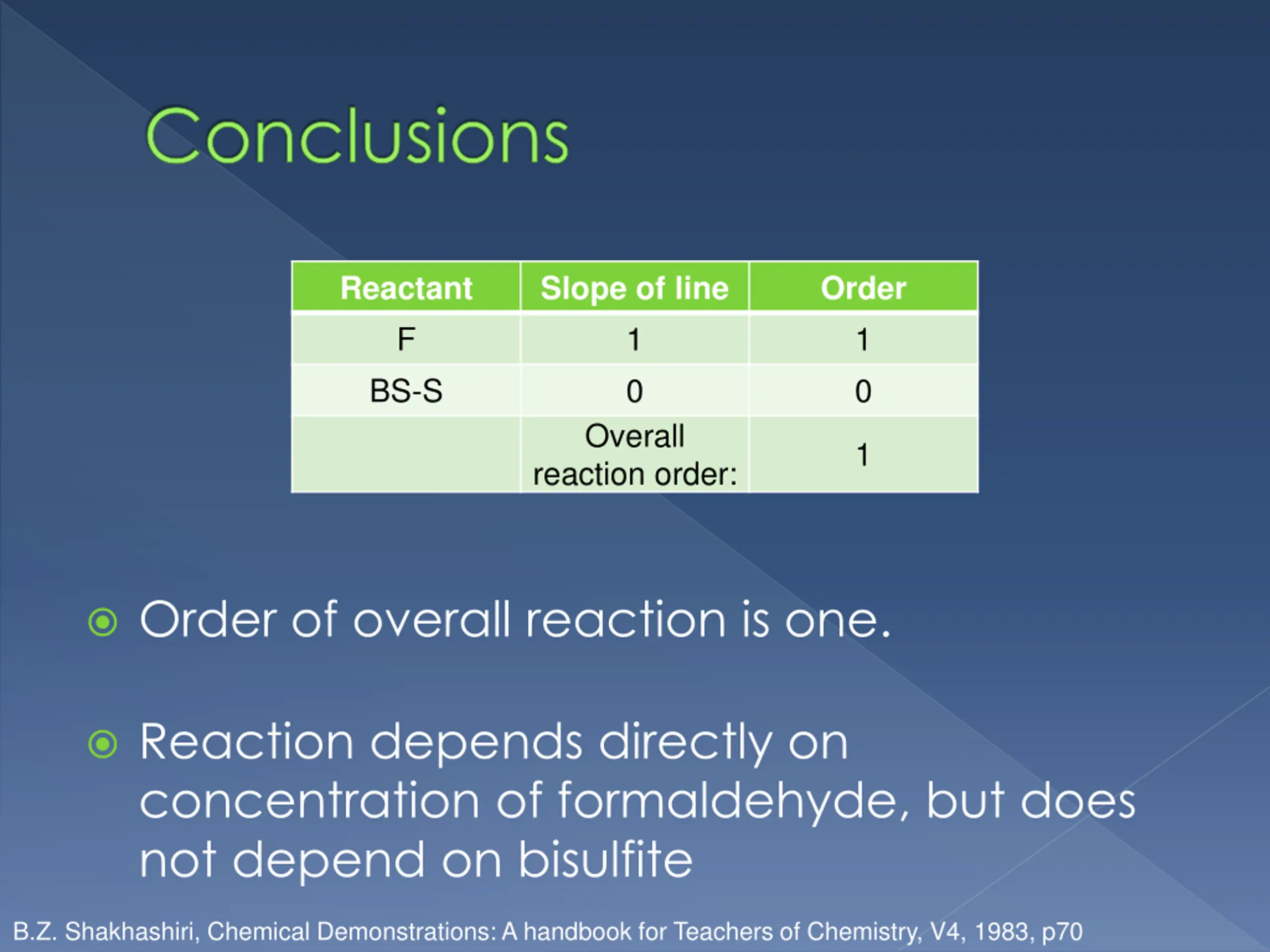 Conclusions

| Reactant | Slope of line | Order |
|---|---|---|
| F | 1 | 1 |
| BS-S | 0 | 0 |
| | Overall reaction order: | 1 |

Order of overall reaction is one.

Reaction depends directly on concentration of formaldehyde, but does not depend on bisulfite

B.Z. Shakhashiri, Chemical Demonstrations: A handbook for Teachers of Chemistry, V4, 1983, p70